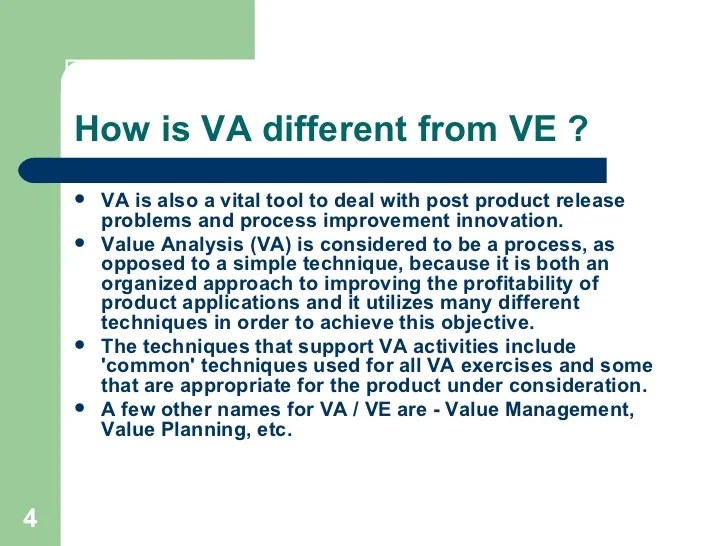 How is VA different from VE ?

• VA is also a vital tool to deal with post product release problems and process improvement innovation.
• Value Analysis (VA) is considered to be a process, as opposed to a simple technique, because it is both an organized approach to improving the profitability of product applications and it utilizes many different techniques in order to achieve this objective.
• The techniques that support VA activities include 'common' techniques used for all VA exercises and some that are appropriate for the product under consideration.
• A few other names for VA / VE are - Value Management, Value Planning, etc.

4